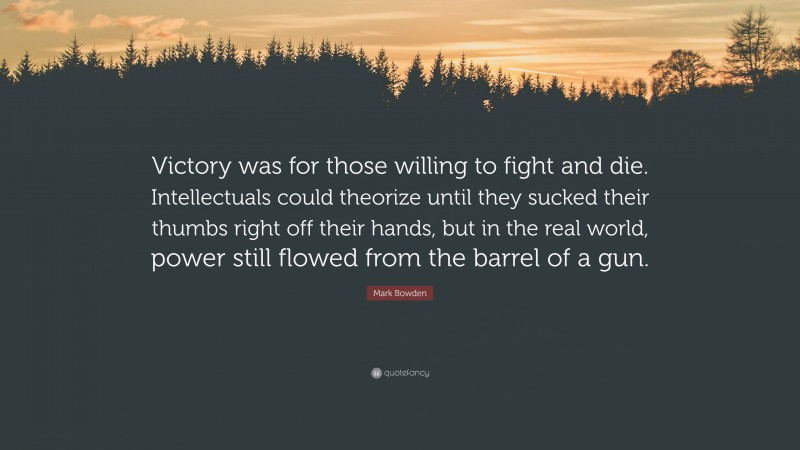 Victory was for those willing to fight and die. Intellectuals could theorize until they sucked their thumbs right off their hands, but in the real world, power still flowed from the barrel of a gun.

Mark Bowden

quotefancy